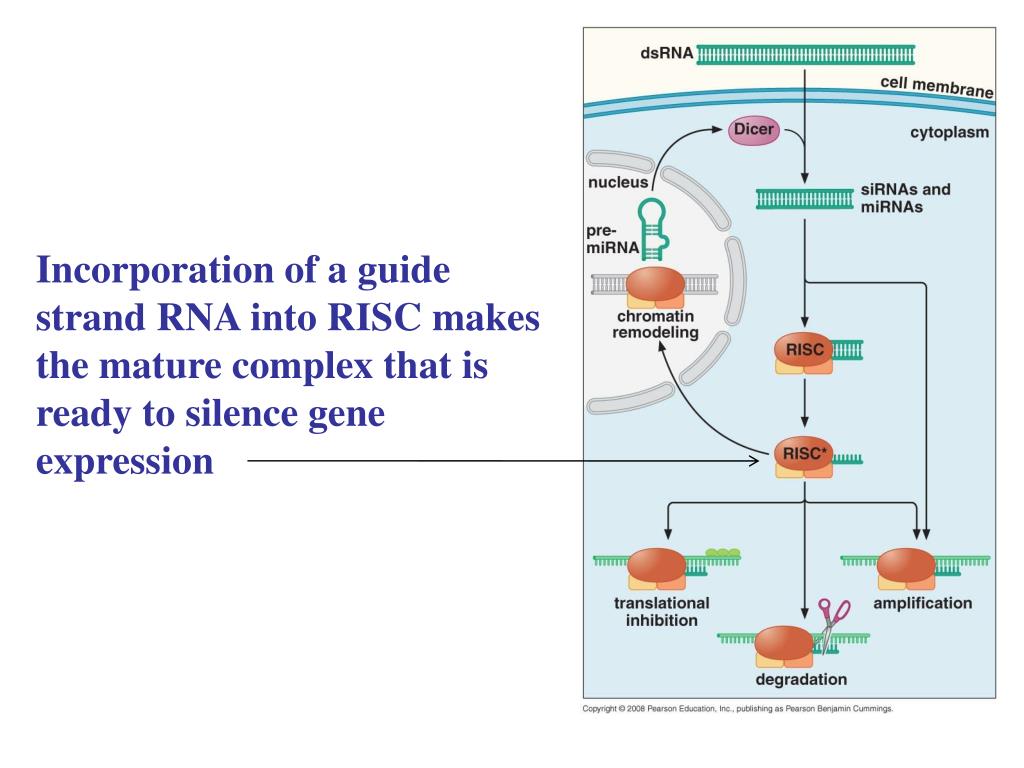 Incorporation of a guide strand RNA into RISC makes the mature complex that is ready to silence gene expression

dsRNA

cell membrane

cytoplasm

Dicer

nucleus

siRNAs and miRNAs

pre-miRNA

chromatin remodeling

RISC

RISC*

translational inhibition

amplification

degradation

Copyright © 2008 Pearson Education, Inc., publishing as Pearson Benjamin Cummings.